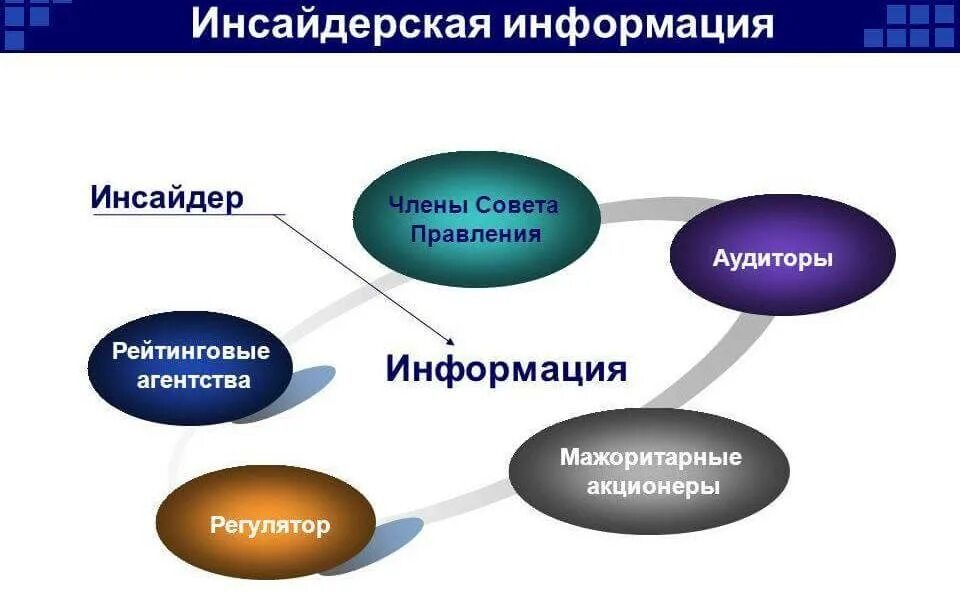 Инсайдерская информация

Инсайдер

Члены Совета Правления

Аудиторы

Рейтинговые агентства

Информация

Мажоритарные акционеры

Регулятор